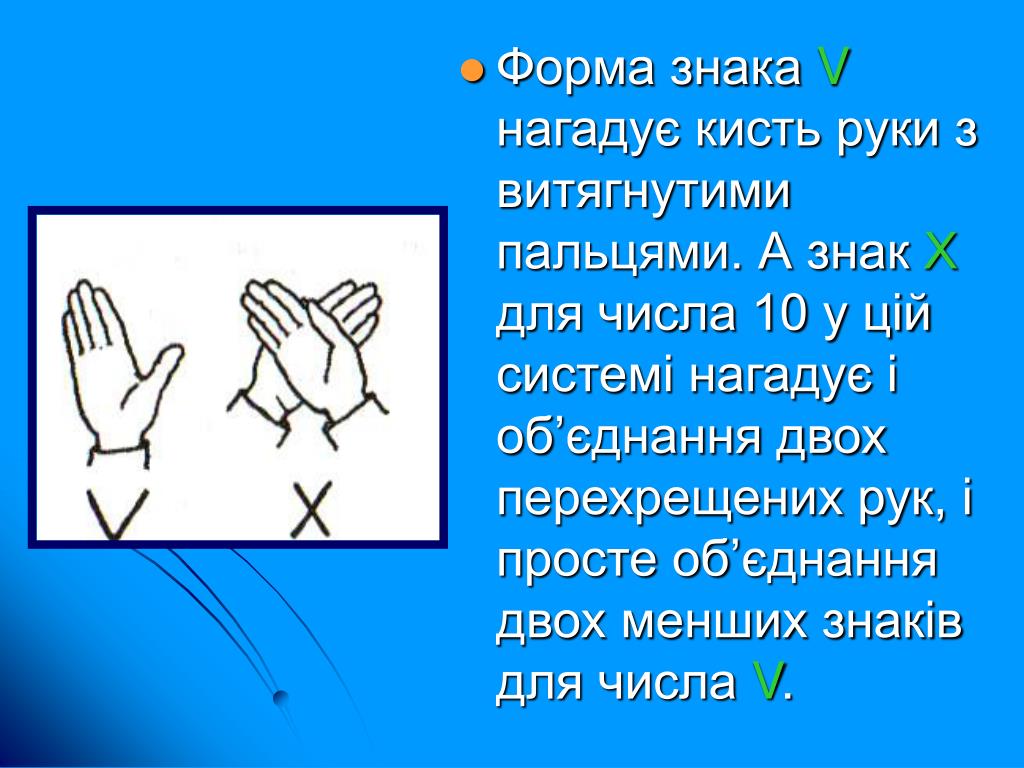 V X

Форма знака V нагадує кисть руки з витягнутими пальцями. А знак X для числа 10 у цій системі нагадує і об’єднання двох перехрещених рук, і просте об’єднання двох менших знаків для числа V.